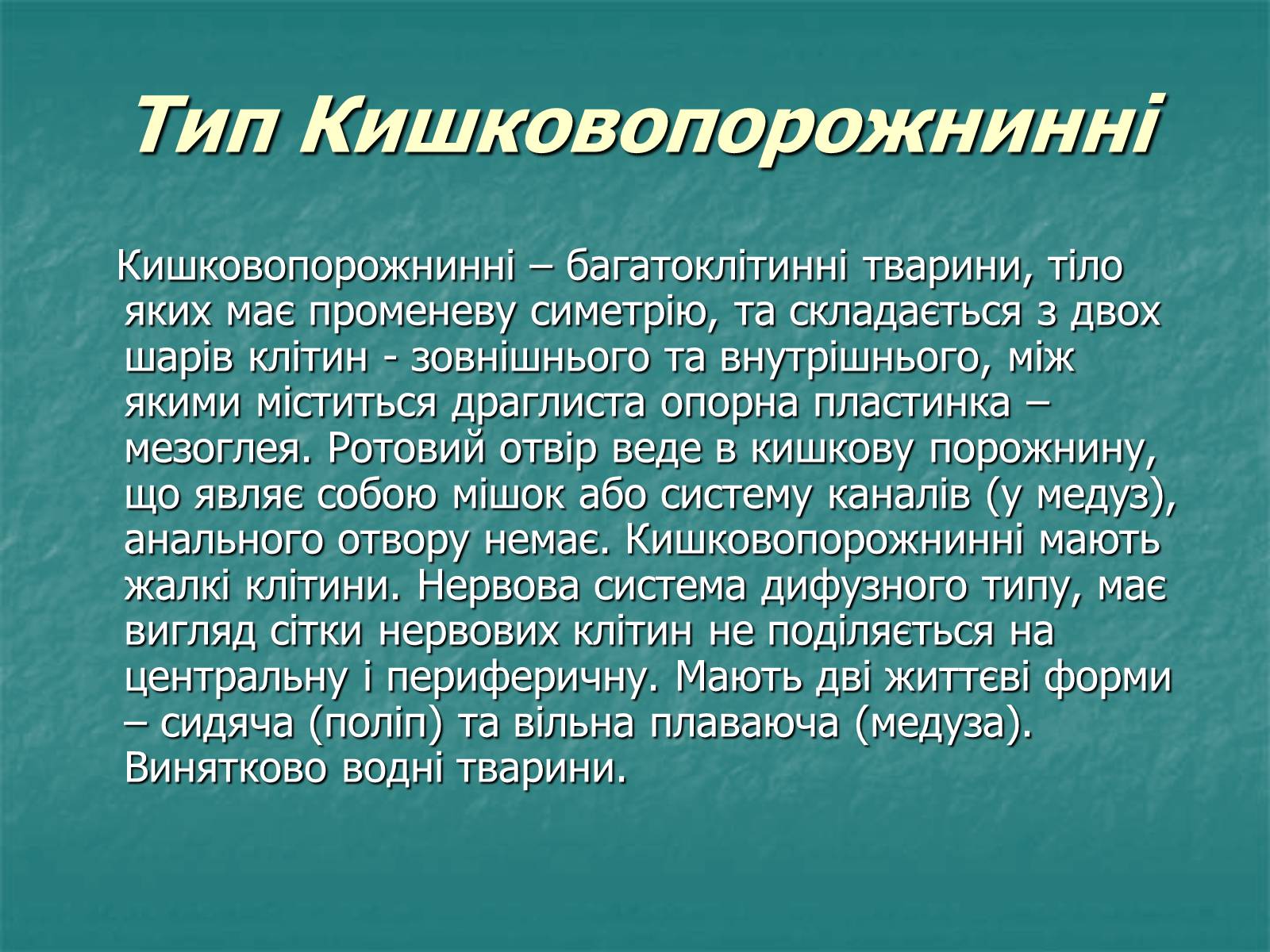 Тип Кишковопорожнинні

Кишковопорожнинні – багатоклітинні тварини, тіло яких має променеву симетрію, та складається з двох шарів клітин - зовнішнього та внутрішнього, між якими міститься драглиста опорна пластинка – мезоглея. Ротовий отвір веде в кишкову порожнину, що являє собою мішок або систему каналів (у медуз), анального отвору немає. Кишковопорожнинні мають жалкі клітини. Нервова система дифузного типу, має вигляд сітки нервових клітин не поділяється на центральну і периферичну. Мають дві життєві форми – сидяча (поліп) та вільна плаваюча (медуза). Винятково водні тварини.